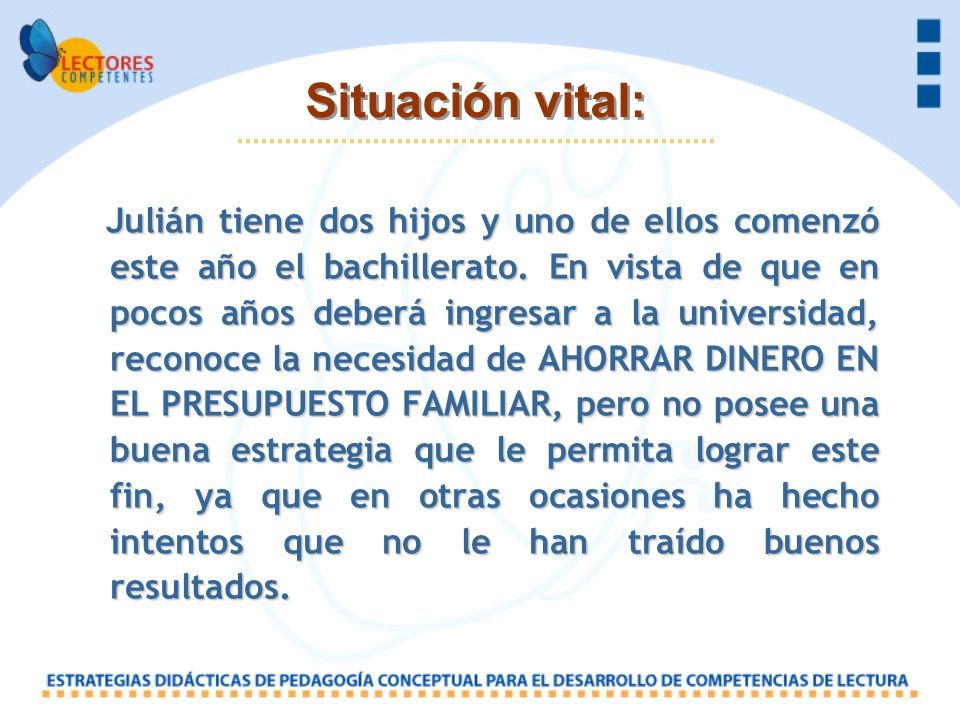 LECTORES COMPETENTES

Situación vital:

Julián tiene dos hijos y uno de ellos comenzó este año el bachillerato. En vista de que en pocos años deberá ingresar a la universidad, reconoce la necesidad de AHORRAR DINERO EN EL PRESUPUESTO FAMILIAR, pero no posee una buena estrategia que le permita lograr este fin, ya que en otras ocasiones ha hecho intentos que no le han traído buenos resultados.

ESTRATEGIAS DIDÁCTICAS DE PEDAGOGÍA CONCEPTUAL PARA EL DESARROLLO DE COMPETENCIAS DE LECTURA